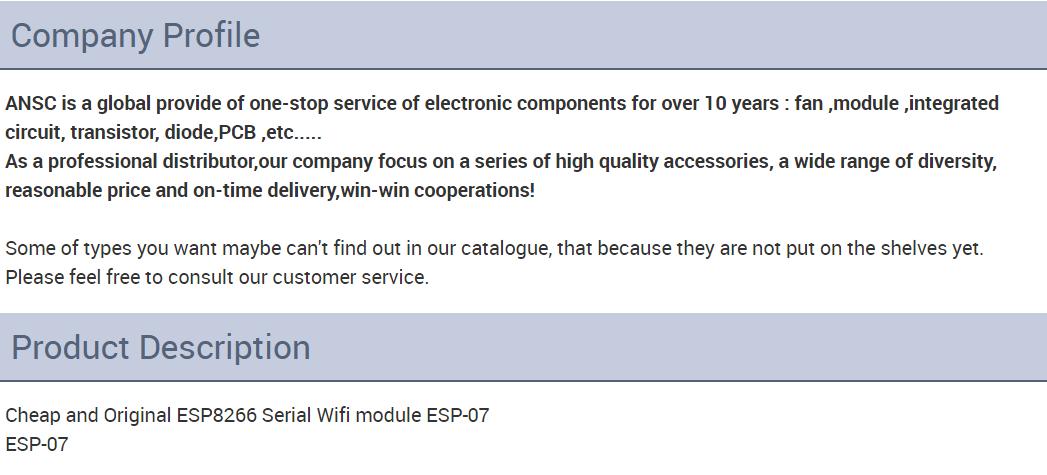 Company Profile

ANSC is a global provide of one-stop service of electronic components for over 10 years : fan ,module ,integrated circuit, transistor, diode,PCB ,etc.....
As a professional distributor,our company focus on a series of high quality accessories, a wide range of diversity, reasonable price and on-time delivery,win-win cooperations!

Some of types you want maybe can't find out in our catalogue, that because they are not put on the shelves yet. Please feel free to consult our customer service.

Product Description

Cheap and Original ESP8266 Serial Wifi module ESP-07
ESP-07